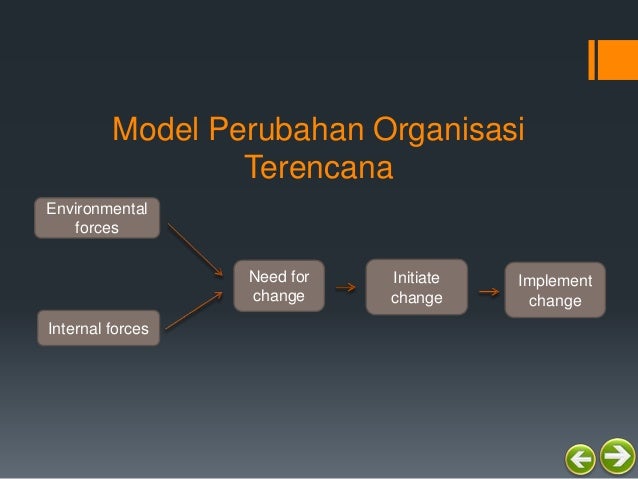 Model Perubahan Organisasi Terencana

Environmental forces

Internal forces

Need for change

Initiate change

Implement change